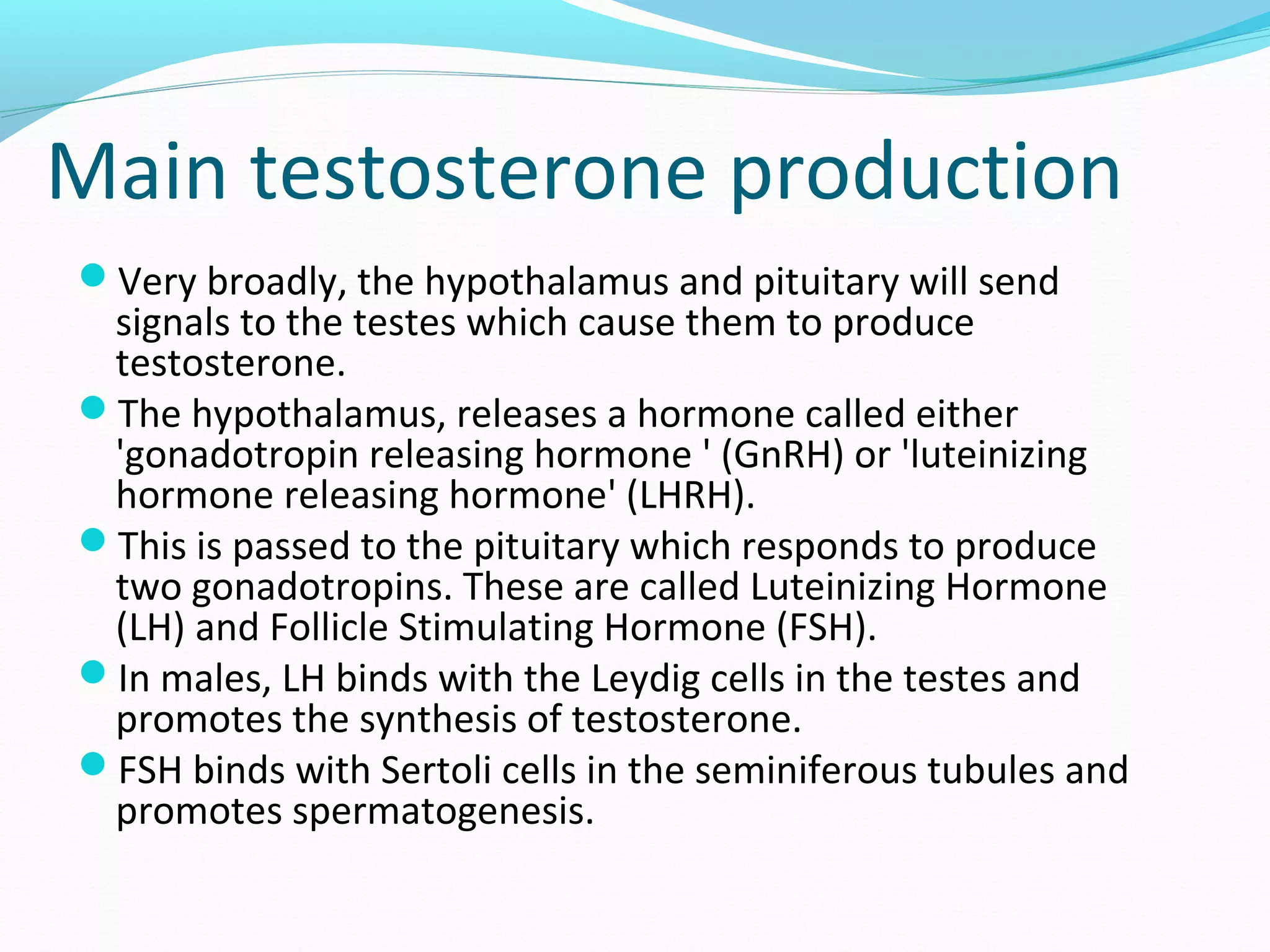 Main testosterone production

- Very broadly, the hypothalamus and pituitary will send signals to the testes which cause them to produce testosterone.
- The hypothalamus, releases a hormone called either 'gonadotropin releasing hormone ' (GnRH) or 'luteinizing hormone releasing hormone' (LHRH).
- This is passed to the pituitary which responds to produce two gonadotropins. These are called Luteinizing Hormone (LH) and Follicle Stimulating Hormone (FSH).
- In males, LH binds with the Leydig cells in the testes and promotes the synthesis of testosterone.
- FSH binds with Sertoli cells in the seminiferous tubules and promotes spermatogenesis.